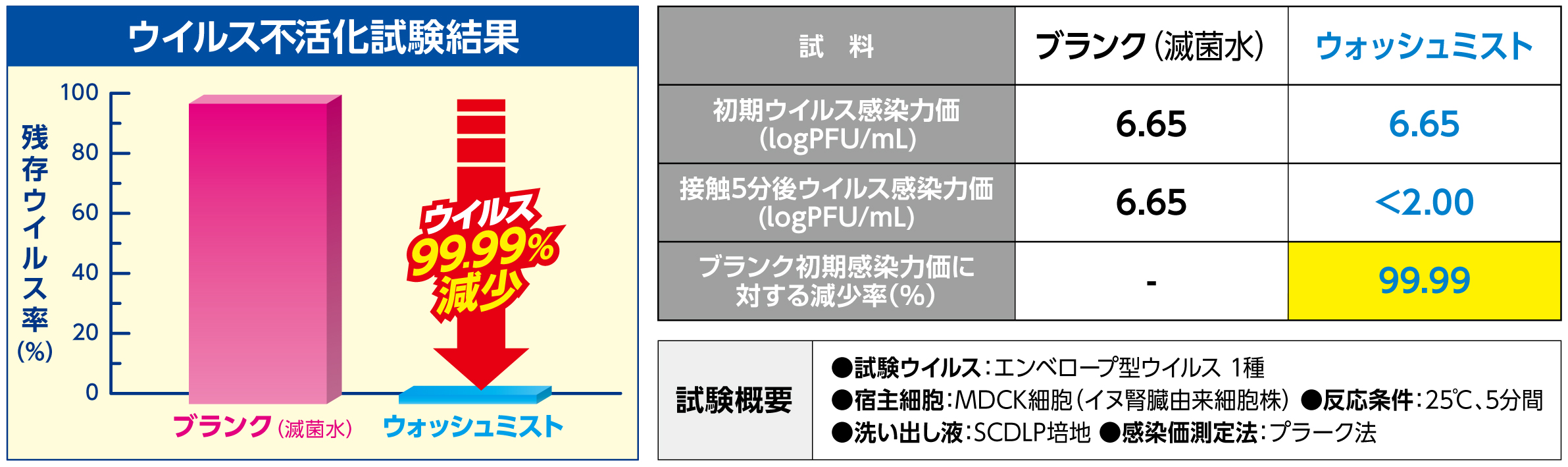 ウイルス不活化試験結果

残存ウイルス率(%)

100
80
60
40
20
0

ウイルス 99.99% 減少

ブランク(滅菌水)　ウォッシュミスト

| 試　料 | ブランク(滅菌水) | ウォッシュミスト |
|---|---|---|
| 初期ウイルス感染力価 (logPFU/mL) | 6.65 | 6.65 |
| 接触5分後ウイルス感染力価 (logPFU/mL) | 6.65 | <2.00 |
| ブランク初期感染力価に対する減少率(%) | - | 99.99 |

試験概要

●試験ウイルス:エンベロープ型ウイルス 1種
●宿主細胞:MDCK細胞(イヌ腎臓由来細胞株) ●反応条件:25℃、5分間
●洗い出し液:SCDLP培地 ●感染価測定法:プラーク法